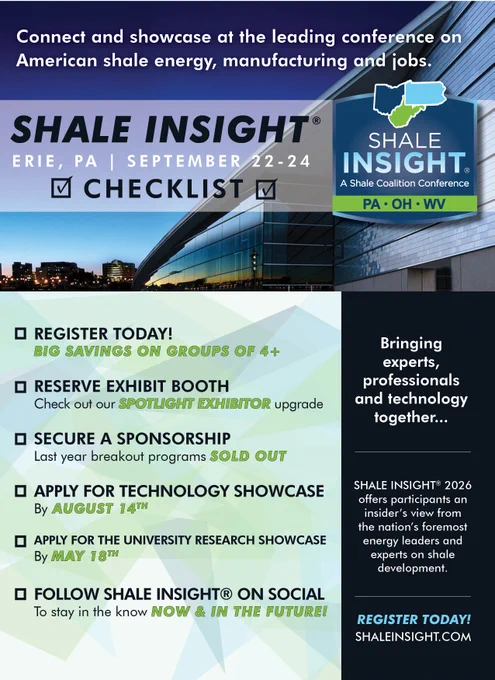 Connect and showcase at the leading conference on American shale energy, manufacturing and jobs.

SHALE INSIGHT®
ERIE, PA | SEPTEMBER 22-24
☑ CHECKLIST ☑

SHALE INSIGHT®
A Shale Coalition Conference
PA • OH • WV

☐ REGISTER TODAY!
BIG SAVINGS ON GROUPS OF 4+

☐ RESERVE EXHIBIT BOOTH
Check out our SPOTLIGHT EXHIBITOR upgrade

☐ SECURE A SPONSORSHIP
Last year breakout programs SOLD OUT

☐ APPLY FOR TECHNOLOGY SHOWCASE
By AUGUST 14TH

☐ APPLY FOR THE UNIVERSITY RESEARCH SHOWCASE
By MAY 18TH

☐ FOLLOW SHALE INSIGHT® ON SOCIAL
To stay in the know NOW & IN THE FUTURE!

Bringing experts, professionals and technology together...

SHALE INSIGHT® 2026 offers participants an insider's view from the nation's foremost energy leaders and experts on shale development.

REGISTER TODAY!
SHALEINSIGHT.COM